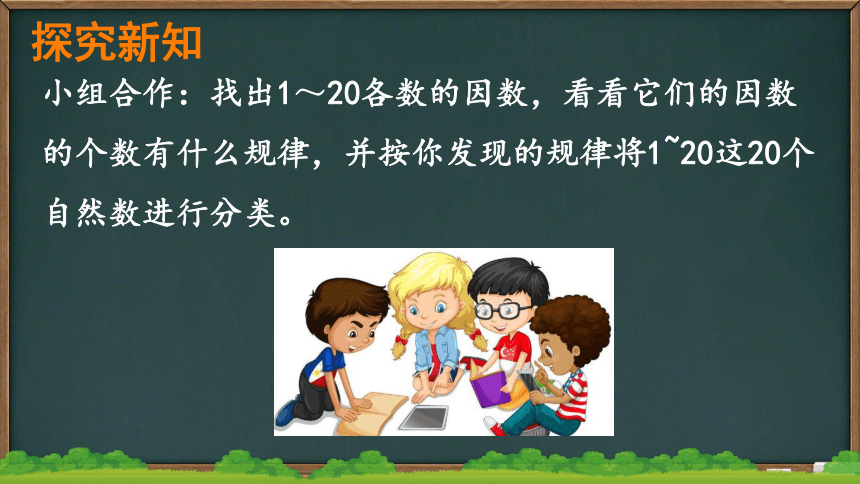 探究新知

小组合作：找出1～20各数的因数，看看它们的因数的个数有什么规律，并按你发现的规律将1~20这20个自然数进行分类。